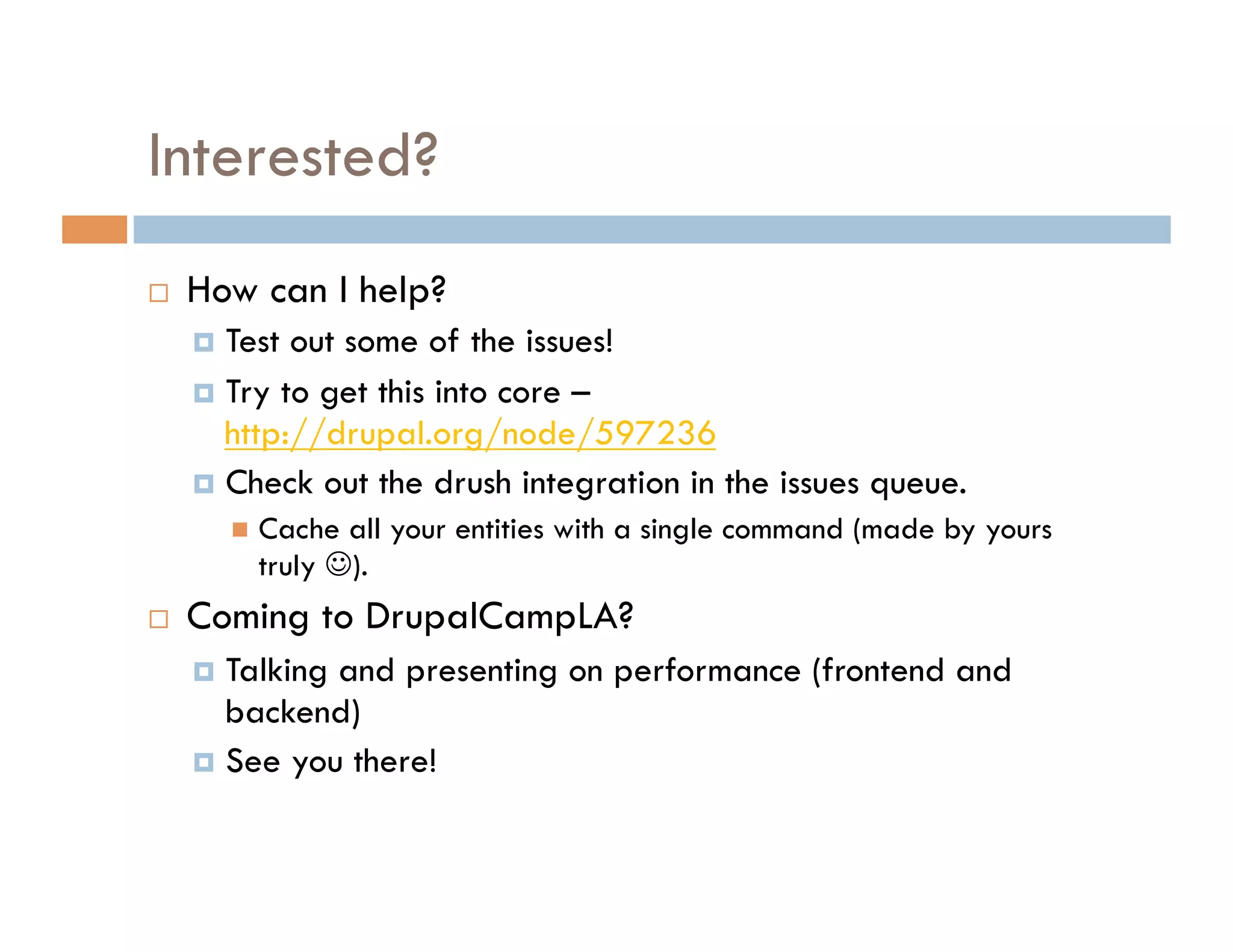 Interested?

How can I help?

Test out some of the issues!

Try to get this into core – http://drupal.org/node/597236

Check out the drush integration in the issues queue.

Cache all your entities with a single command (made by yours truly ☺).

Coming to DrupalCampLA?

Talking and presenting on performance (frontend and backend)

See you there!